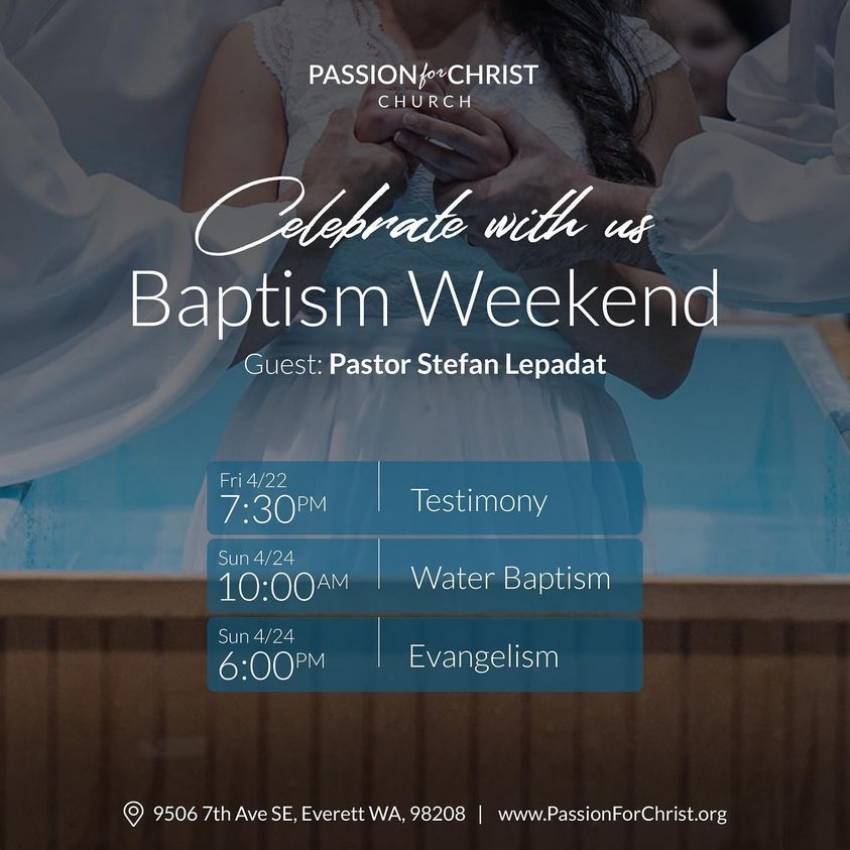 PASSION for CHRIST
CHURCH

Celebrate with us
Baptism Weekend
Guest: Pastor Stefan Lepadat

Fri 4/22
7:30PM | Testimony

Sun 4/24
10:00AM | Water Baptism

Sun 4/24
6:00PM | Evangelism

9506 7th Ave SE, Everett WA, 98208 | www.PassionForChrist.org